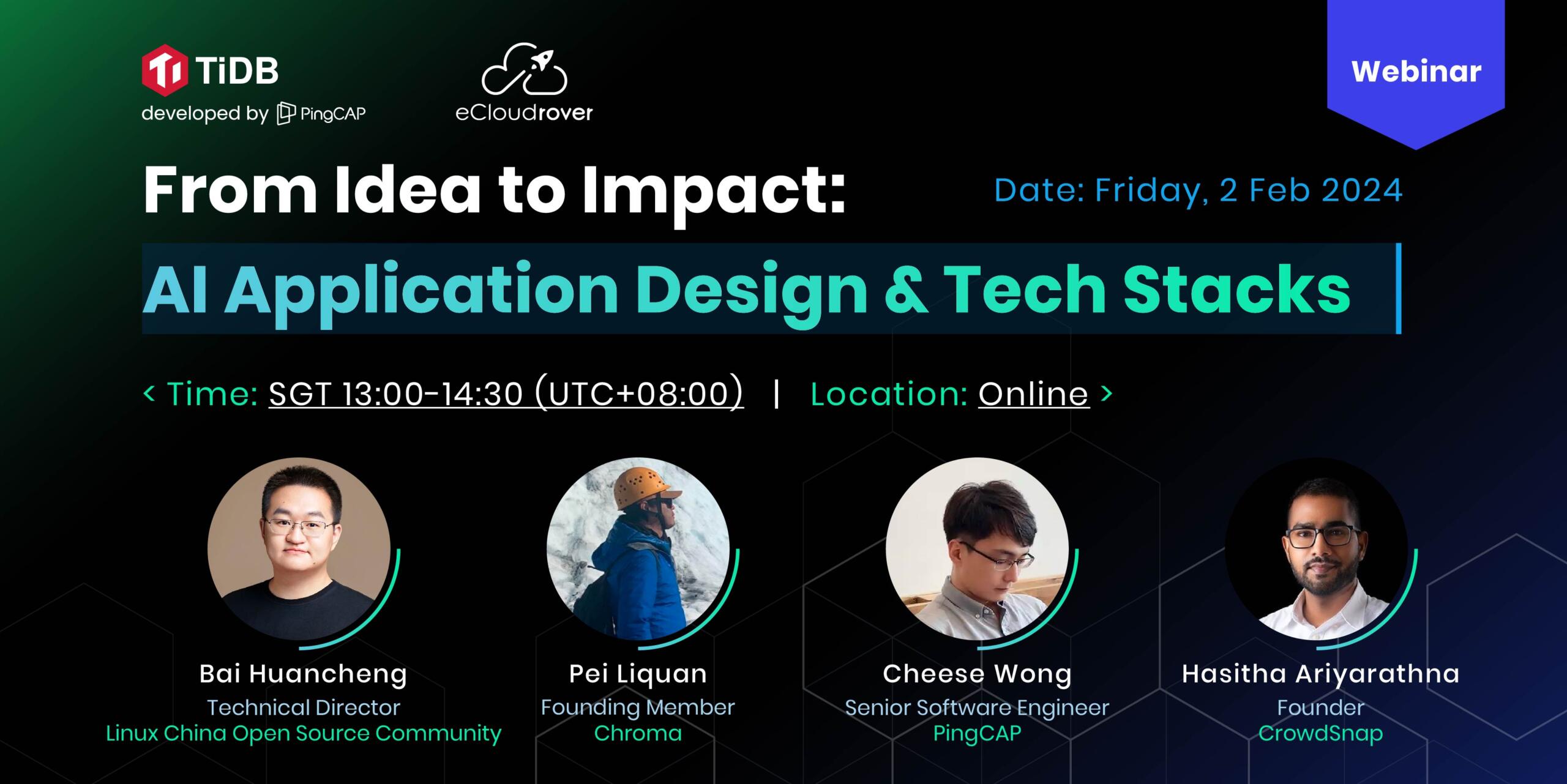 TiDB
developed by PingCAP

eCloudrover

Webinar

From Idea to Impact:

Date: Friday, 2 Feb 2024

AI Application Design & Tech Stacks

< Time: SGT 13:00-14:30 (UTC+08:00) | Location: Online >

Bai Huancheng
Technical Director
Linux China Open Source Community

Pei Liquan
Founding Member
Chroma

Cheese Wong
Senior Software Engineer
PingCAP

Hasitha Ariyarathna
Founder
CrowdSnap